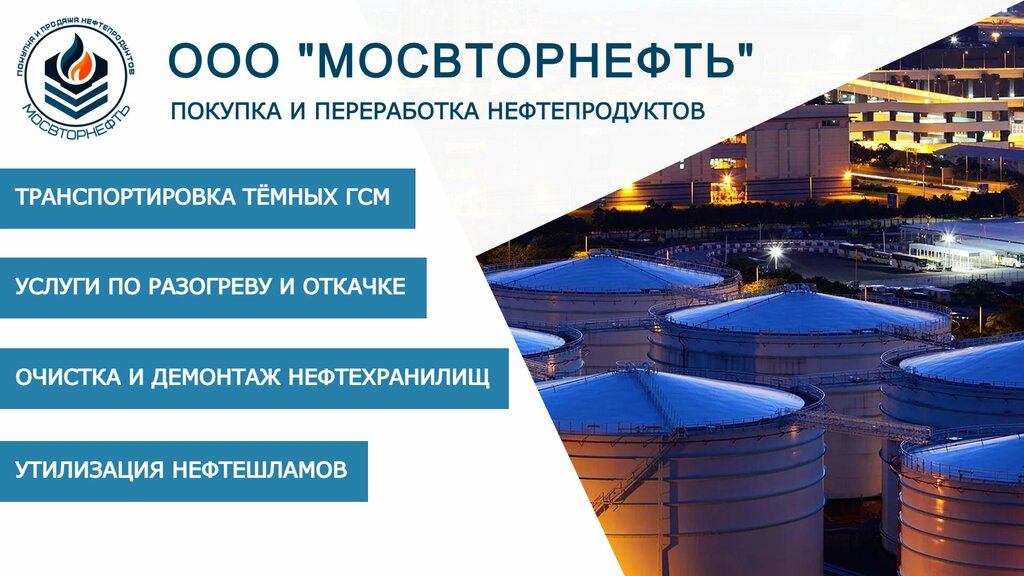 ПОКУПКА И ПРОДАЖА НЕФТЕПРОДУКТОВ
МОСВТОРНЕФТЬ

ООО "МОСВТОРНЕФТЬ"

ПОКУПКА И ПЕРЕРАБОТКА НЕФТЕПРОДУКТОВ

ТРАНСПОРТИРОВКА ТЁМНЫХ ГСМ

УСЛУГИ ПО РАЗОГРЕВУ И ОТКАЧКЕ

ОЧИСТКА И ДЕМОНТАЖ НЕФТЕХРАНИЛИЩ

УТИЛИЗАЦИЯ НЕФТЕШЛАМОВ